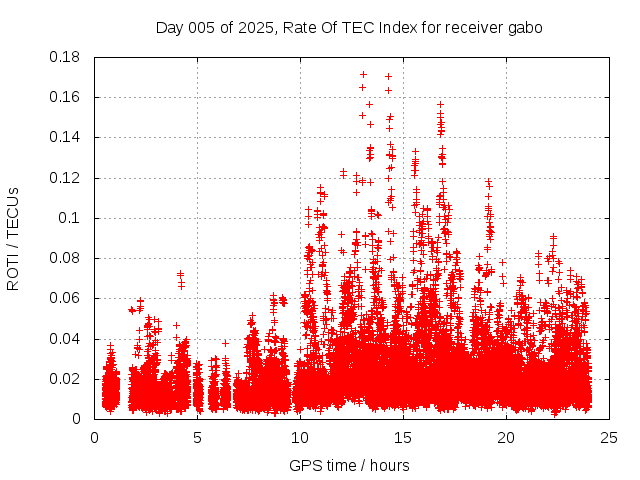 Day 005 of 2025, Rate Of TEC Index for receiver gabo

ROTI / TECUs

0.18
0.16
0.14
0.12
0.1
0.08
0.06
0.04
0.02
0

0
5
10
15
20
25

GPS time / hours